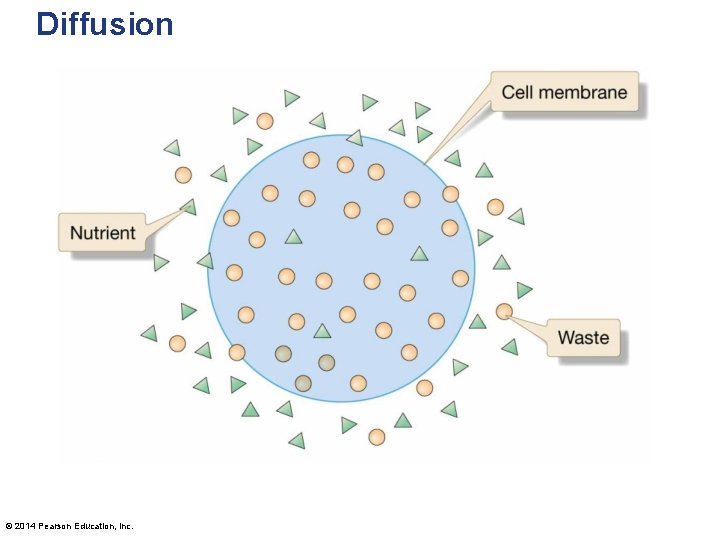 Diffusion

Cell membrane

Nutrient

Waste

© 2014 Pearson Education, Inc.